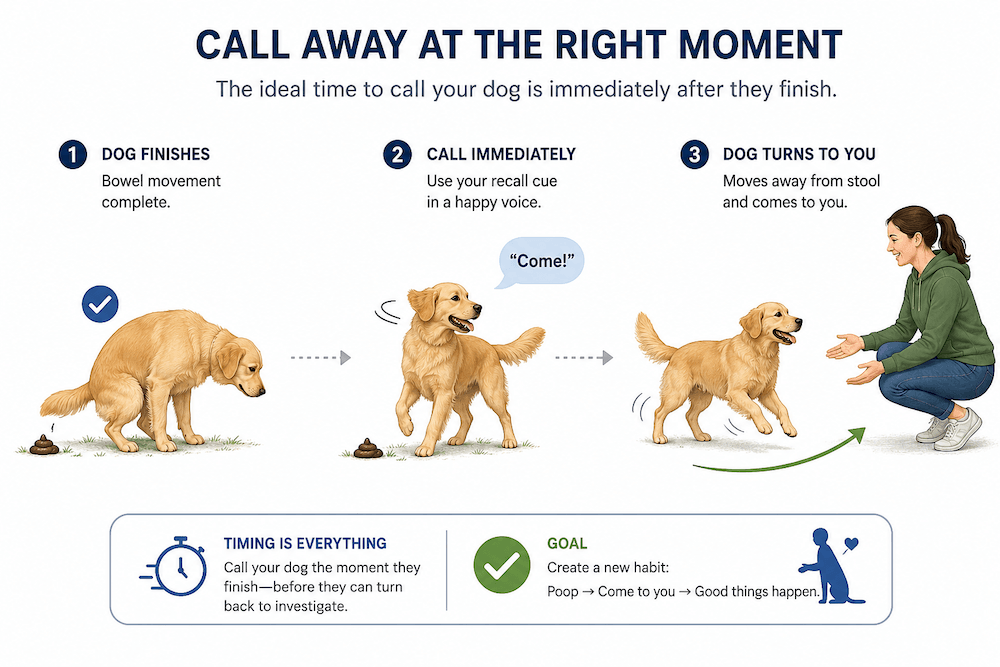 CALL AWAY AT THE RIGHT MOMENT

The ideal time to call your dog is immediately after they finish.

1 DOG FINISHES
Bowel movement complete.

2 CALL IMMEDIATELY
Use your recall cue in a happy voice.

"Come!"

3 DOG TURNS TO YOU
Moves away from stool and comes to you.

TIMING IS EVERYTHING
Call your dog the moment they finish—before they can turn back to investigate.

GOAL
Create a new habit:
Poop → Come to you → Good things happen.